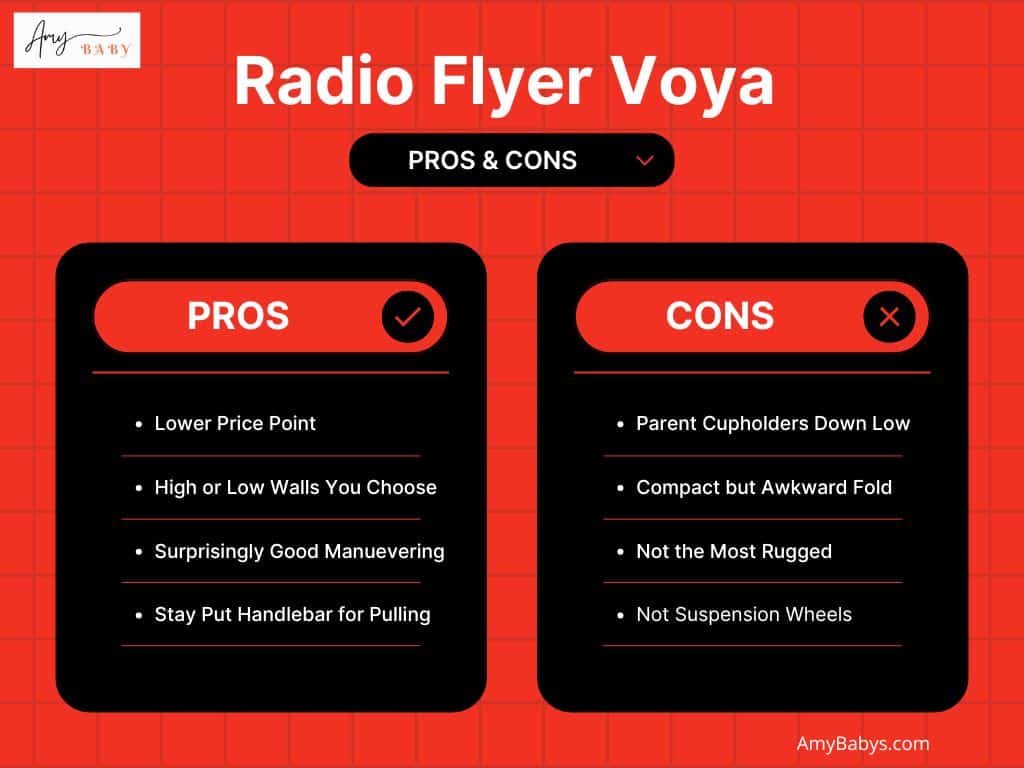 Amy BABY

Radio Flyer Voya

PROS & CONS

PROS

- Lower Price Point
- High or Low Walls You Choose
- Surprisingly Good Manuevering
- Stay Put Handlebar for Pulling

CONS

- Parent Cupholders Down Low
- Compact but Awkward Fold
- Not the Most Rugged
- Not Suspension Wheels

AmyBabys.com